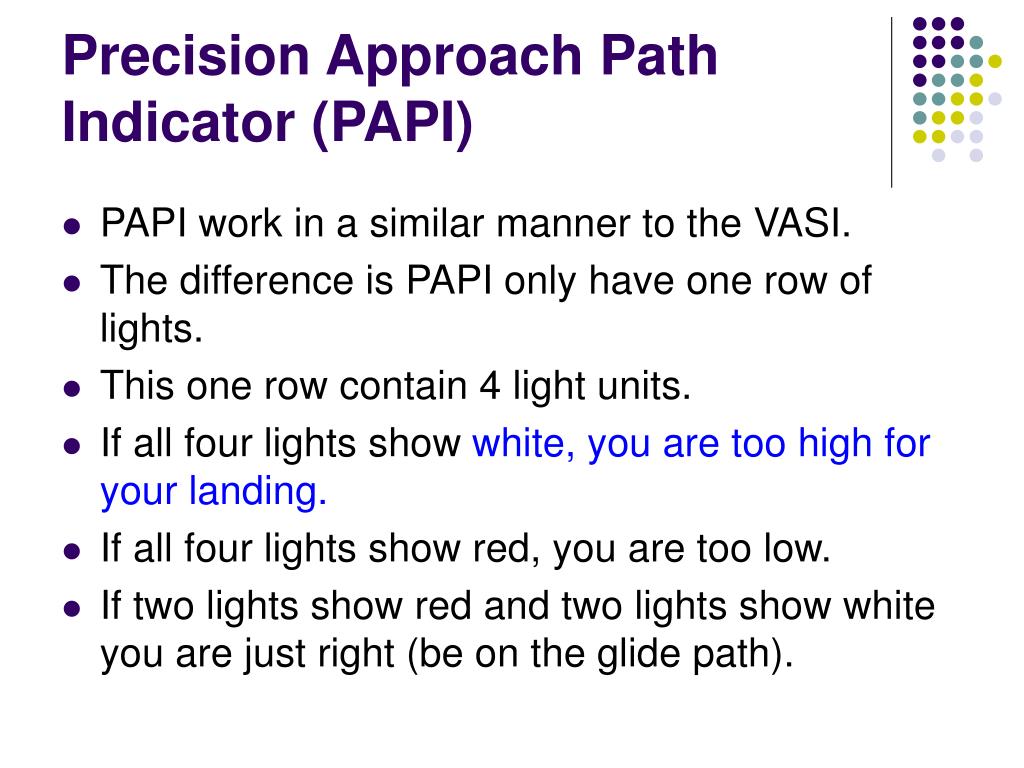 Precision Approach Path Indicator (PAPI)

- PAPI work in a similar manner to the VASI.
- The difference is PAPI only have one row of lights.
- This one row contain 4 light units.
- If all four lights show white, you are too high for your landing.
- If all four lights show red, you are too low.
- If two lights show red and two lights show white you are just right (be on the glide path).